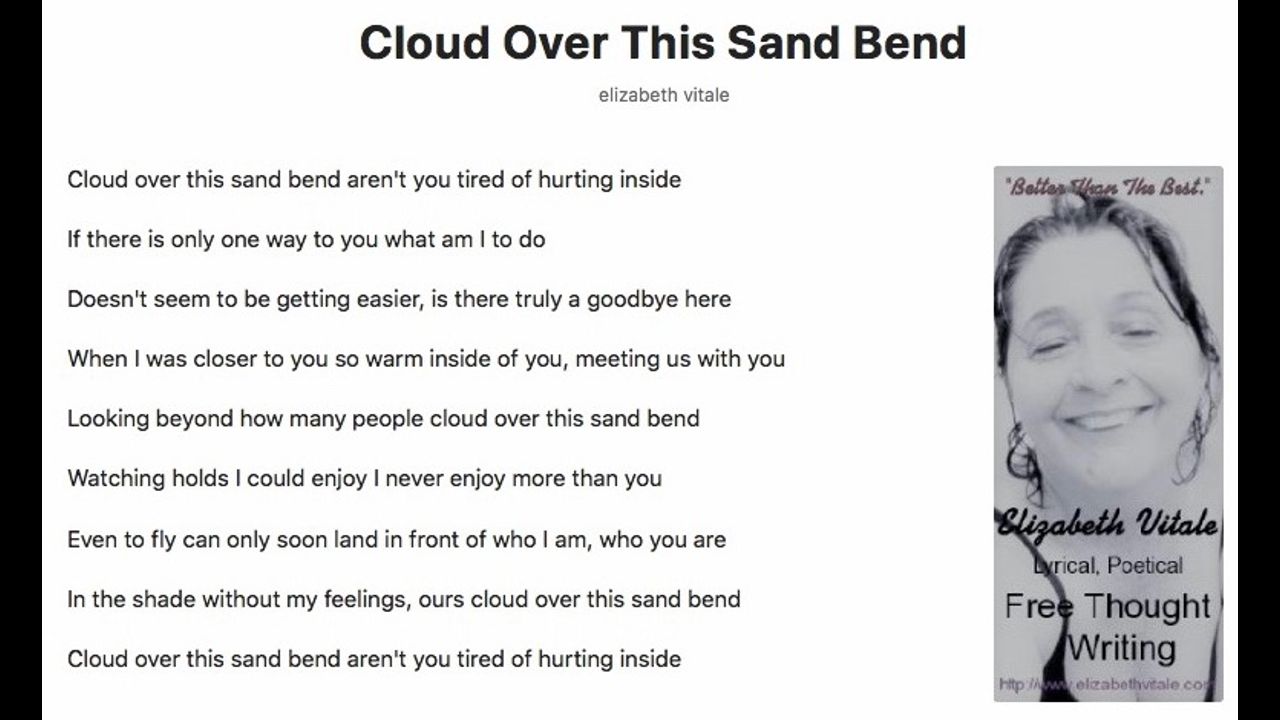 Cloud Over This Sand Bend

elizabeth vitale

Cloud over this sand bend aren't you tired of hurting inside

If there is only one way to you what am I to do

Doesn't seem to be getting easier, is there truly a goodbye here

When I was closer to you so warm inside of you, meeting us with you

Looking beyond how many people cloud over this sand bend

Watching holds I could enjoy I never enjoy more than you

Even to fly can only soon land in front of who I am, who you are

In the shade without my feelings, ours cloud over this sand bend

Cloud over this sand bend aren't you tired of hurting inside

"Better Than The Best."

Elizabeth Vitale

Lyrical, Poetical

Free Thought Writing

http://www.elizabethvitale.com